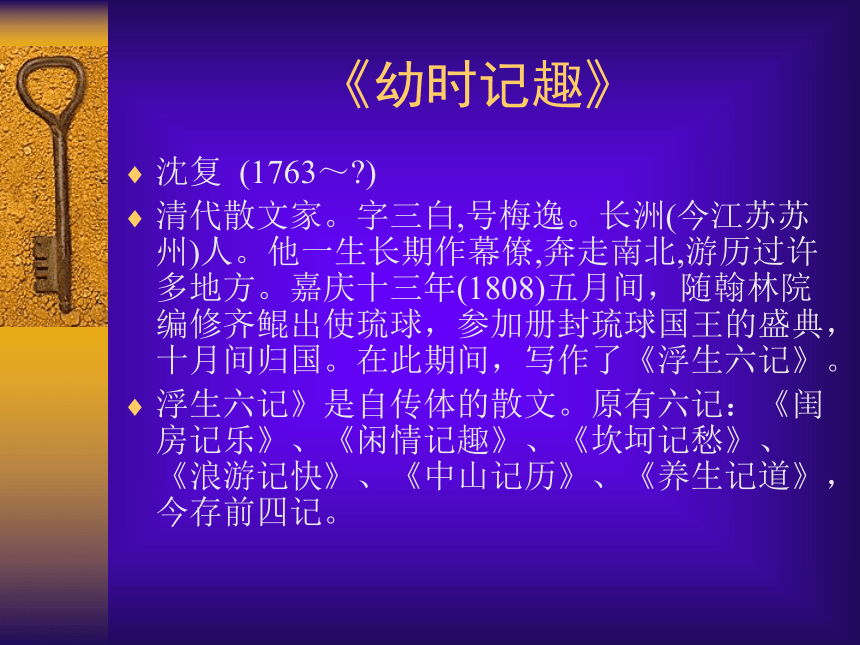 《幼时记趣》

♦ 沈复 (1763～?)

♦ 清代散文家。字三白,号梅逸。长洲(今江苏苏州)人。他一生长期作幕僚,奔走南北,游历过许多地方。嘉庆十三年(1808)五月间，随翰林院编修齐鲲出使琉球，参加册封琉球国王的盛典，十月间归国。在此期间，写作了《浮生六记》。

♦ 浮生六记》是自传体的散文。原有六记：《闺房记乐》、《闲情记趣》、《坎坷记愁》、《浪游记快》、《中山记历》、《养生记道》，今存前四记。